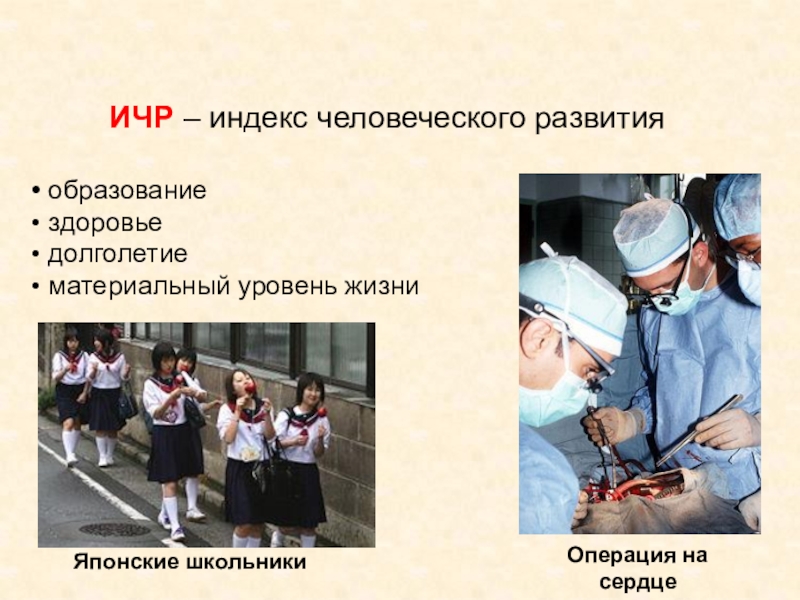 ИЧР – индекс человеческого развития

• образование
• здоровье
• долголетие
• материальный уровень жизни

Японские школьники

Операция на сердце